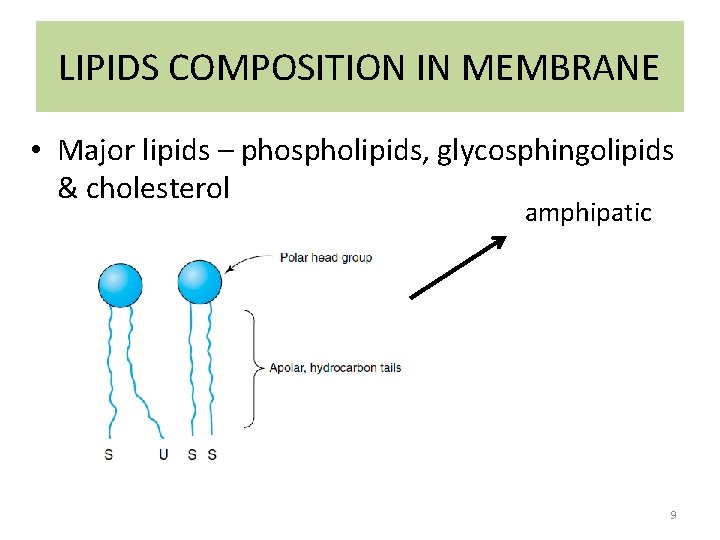 LIPIDS COMPOSITION IN MEMBRANE

• Major lipids – phospholipids, glycosphingolipids & cholesterol

amphipatic

Polar head group

Apolar, hydrocarbon tails

S U S S

9